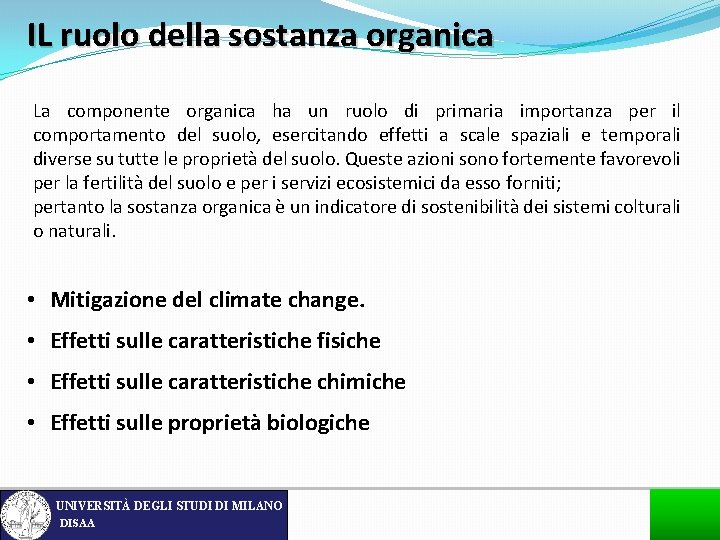 IL ruolo della sostanza organica

La componente organica ha un ruolo di primaria importanza per il comportamento del suolo, esercitando effetti a scale spaziali e temporali diverse su tutte le proprietà del suolo. Queste azioni sono fortemente favorevoli per la fertilità del suolo e per i servizi ecosistemici da esso forniti;
pertanto la sostanza organica è un indicatore di sostenibilità dei sistemi colturali o naturali.

• Mitigazione del climate change.
• Effetti sulle caratteristiche fisiche
• Effetti sulle caratteristiche chimiche
• Effetti sulle proprietà biologiche

UNIVERSITÀ DEGLI STUDI DI MILANO
DISAA